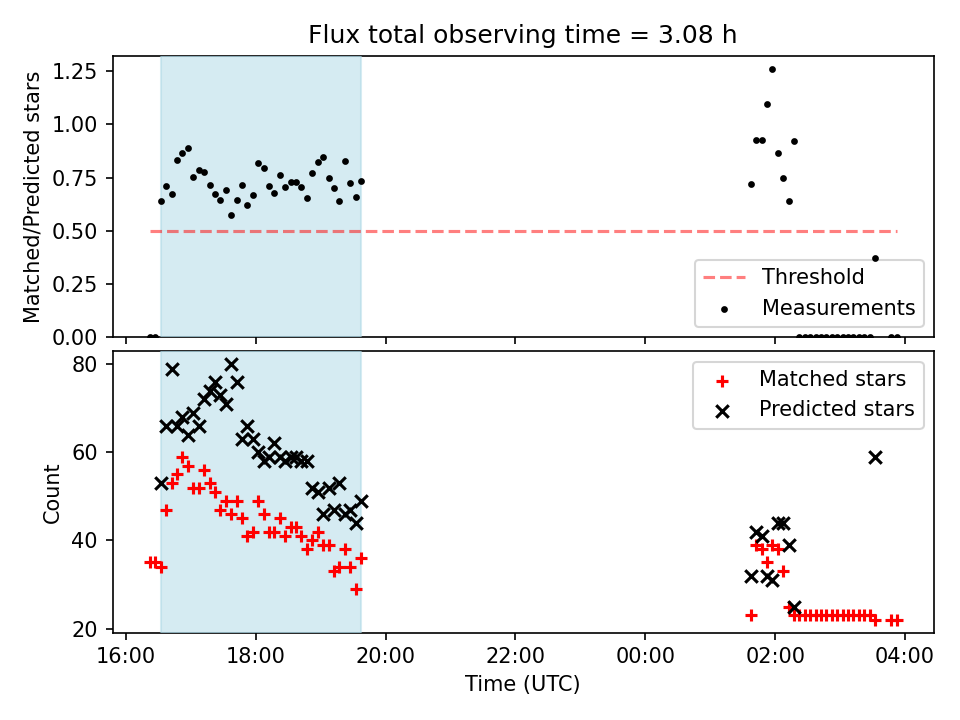 Flux total observing time = 3.08 h

Matched/Predicted stars

1.25
1.00
0.75
0.50
0.25
0.00

Threshold
Measurements

Count

80
60
40
20

Matched stars
Predicted stars

16:00
18:00
20:00
22:00
00:00
02:00
04:00

Time (UTC)